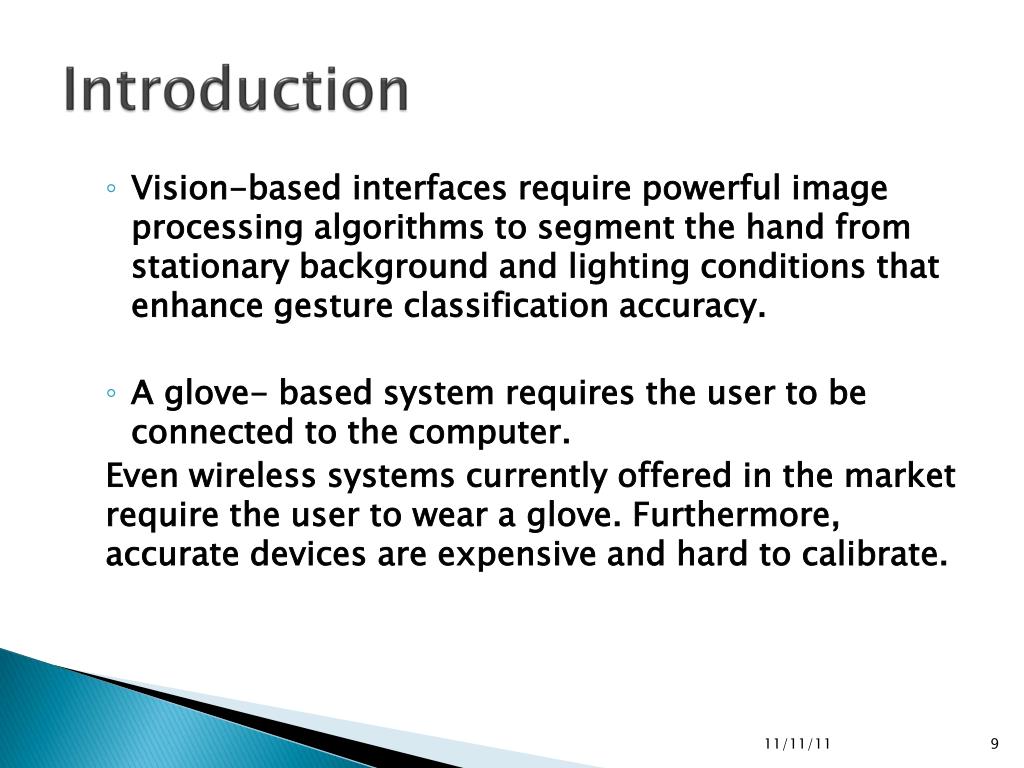 Introduction

◦ Vision-based interfaces require powerful image processing algorithms to segment the hand from stationary background and lighting conditions that enhance gesture classification accuracy.

◦ A glove- based system requires the user to be connected to the computer.

Even wireless systems currently offered in the market require the user to wear a glove. Furthermore, accurate devices are expensive and hard to calibrate.

11/11/11

9